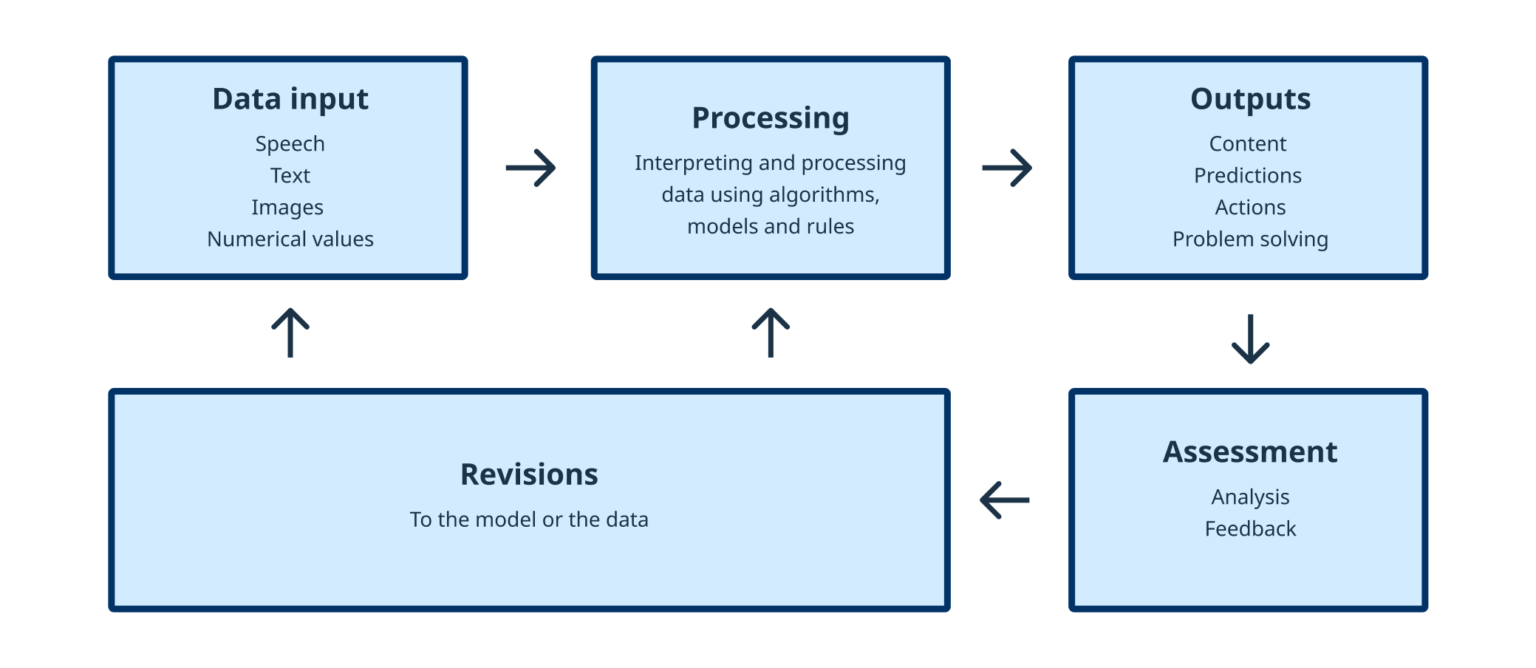 Data input
Speech
Text
Images
Numerical values

Processing
Interpreting and processing data using algorithms, models and rules

Outputs
Content
Predictions
Actions
Problem solving

Assessment
Analysis
Feedback

Revisions
To the model or the data